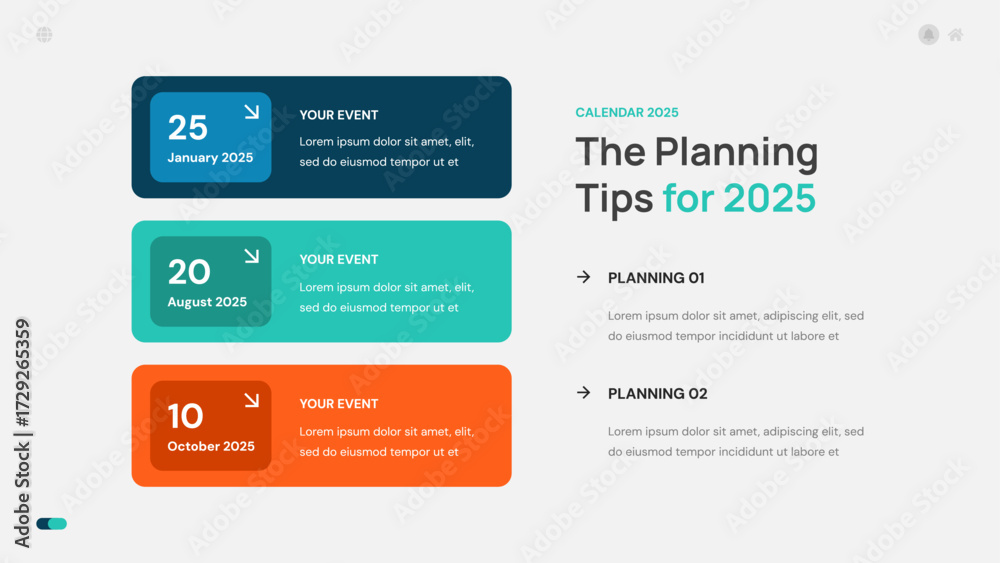 25
January 2025

YOUR EVENT
Lorem ipsum dolor sit amet, elit, sed do eiusmod tempor ut et

20
August 2025

YOUR EVENT
Lorem ipsum dolor sit amet, elit, sed do eiusmod tempor ut et

10
October 2025

YOUR EVENT
Lorem ipsum dolor sit amet, elit, sed do eiusmod tempor ut et

CALENDAR 2025

The Planning Tips for 2025

PLANNING 01

Lorem ipsum dolor sit amet, adipiscing elit, sed do eiusmod tempor incididunt ut labore et

PLANNING 02

Lorem ipsum dolor sit amet, adipiscing elit, sed do eiusmod tempor incididunt ut labore et

Adobe Stock | #1729265359